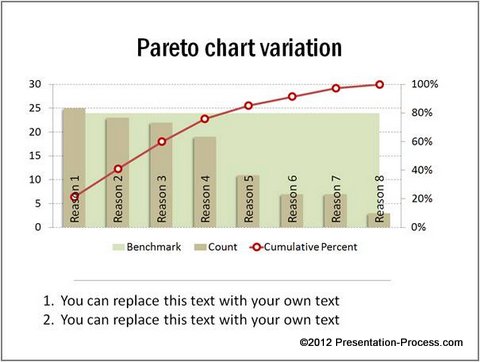 Pareto chart variation

30
25
20
15
10
5
0

100%
80%
60%
40%
20%
0%

Reason 1
Reason 2
Reason 3
Reason 4
Reason 5
Reason 6
Reason 7
Reason 8

Benchmark
Count
Cumulative Percent

1. You can replace this text with your own text
2. You can replace this text with your own text

©2012 Presentation-Process.com